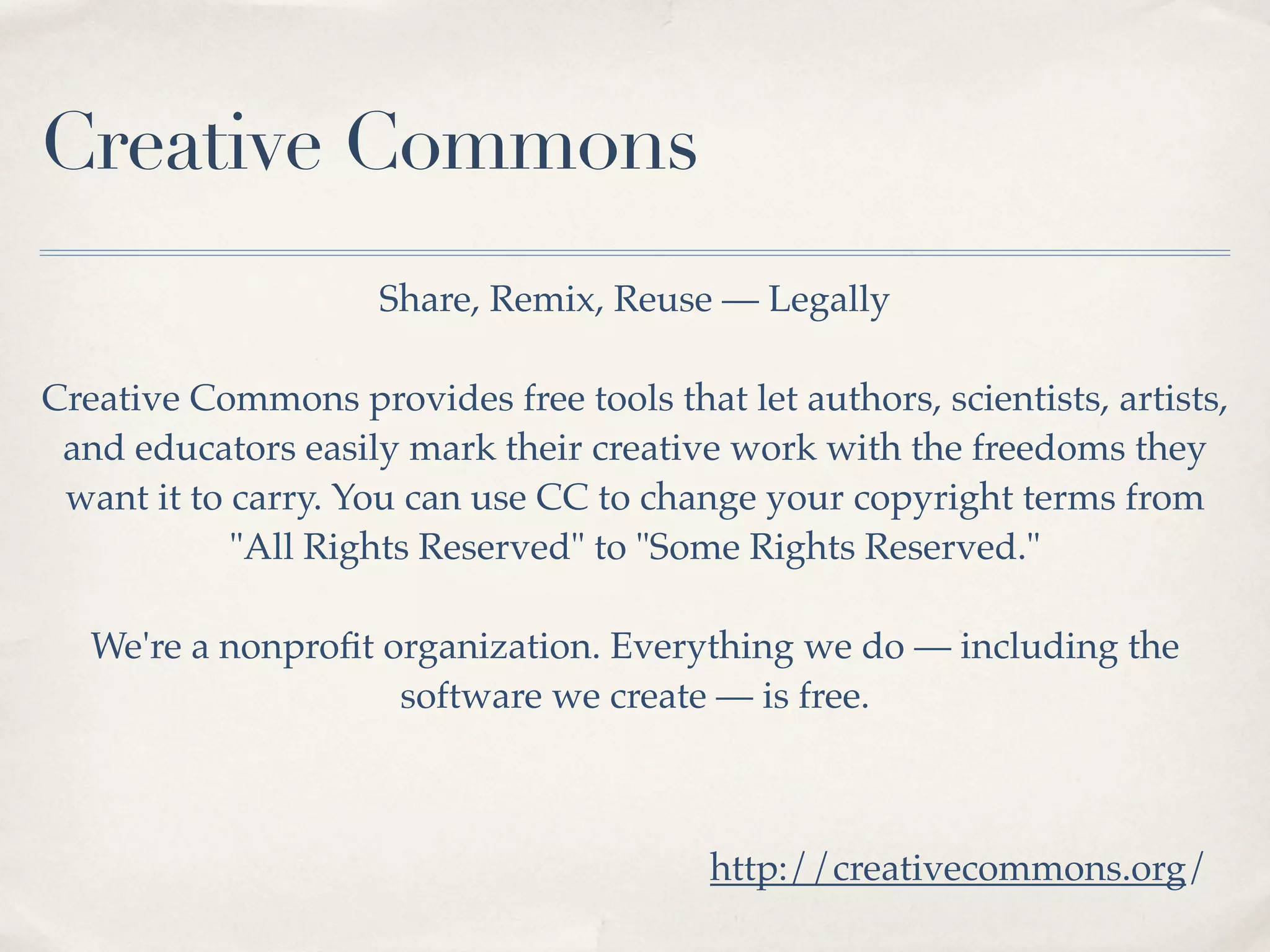 Creative Commons

Share, Remix, Reuse — Legally

Creative Commons provides free tools that let authors, scientists, artists, and educators easily mark their creative work with the freedoms they want it to carry. You can use CC to change your copyright terms from "All Rights Reserved" to "Some Rights Reserved."

We're a nonprofit organization. Everything we do — including the software we create — is free.

http://creativecommons.org/